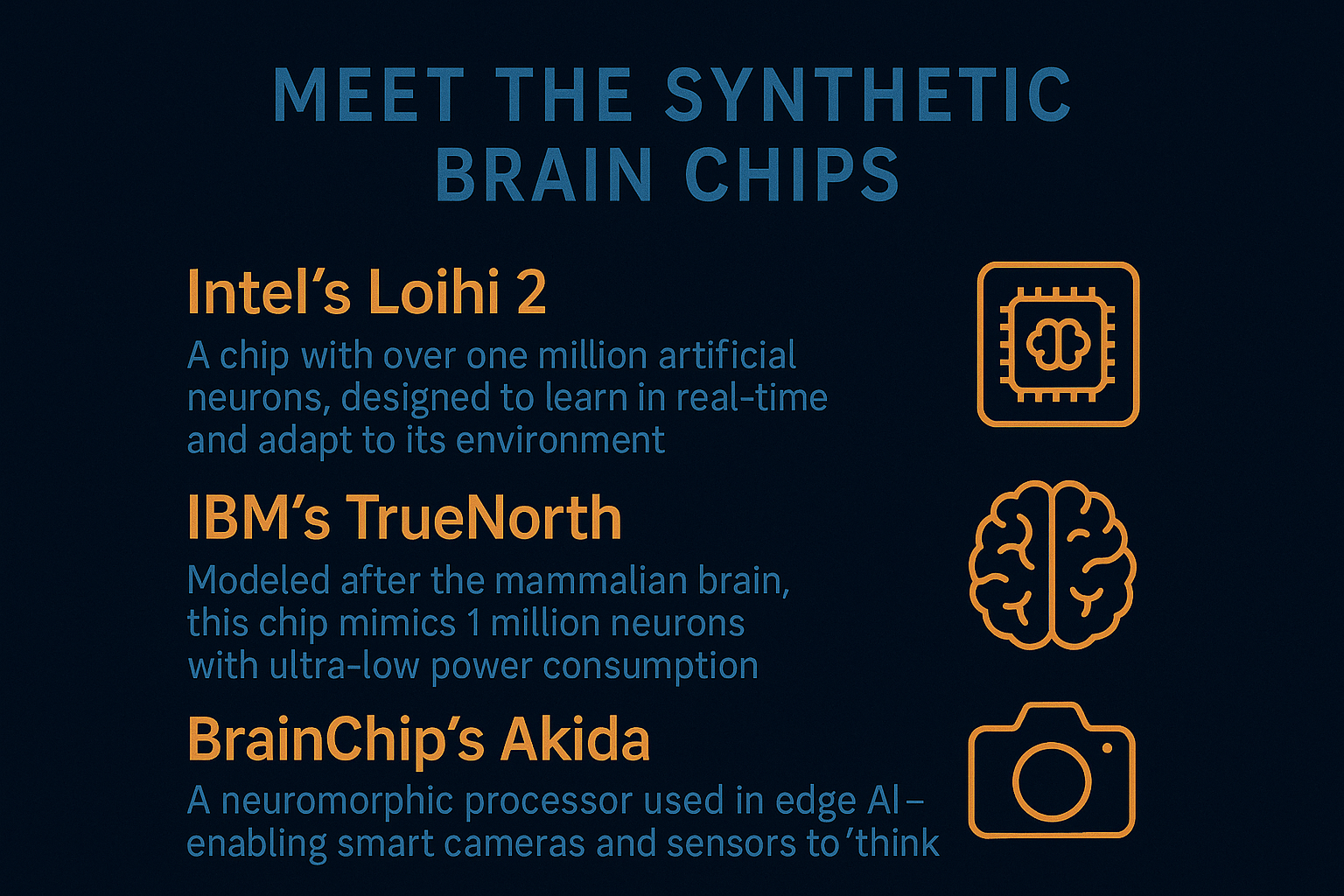 MEET THE SYNTHETIC BRAIN CHIPS

Intel's Loihi 2

A chip with over one million artificial neurons, designed to learn in real-time and adapt to its environment

IBM's TrueNorth

Modeled after the mammalian brain, this chip mimics 1 million neurons with ultra-low power consumption

BrainChip's Akida

A neuromorphic processor used in edge AI– enabling smart cameras and sensors to 'think